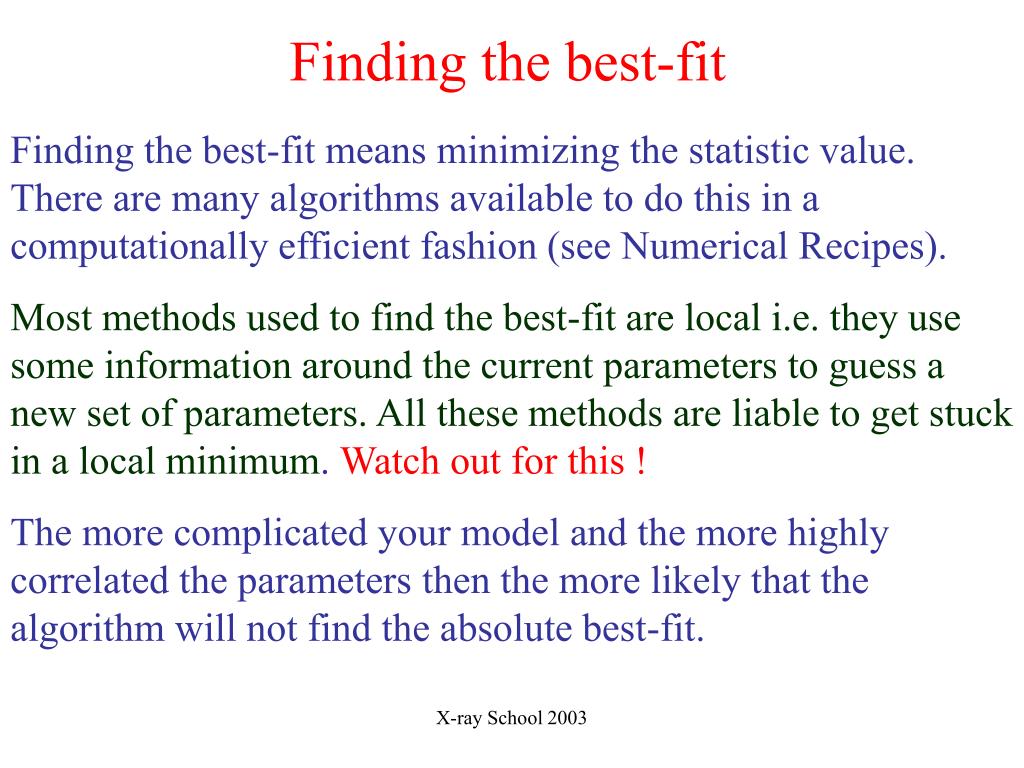 Finding the best-fit

Finding the best-fit means minimizing the statistic value. There are many algorithms available to do this in a computationally efficient fashion (see Numerical Recipes).

Most methods used to find the best-fit are local i.e. they use some information around the current parameters to guess a new set of parameters. All these methods are liable to get stuck in a local minimum. Watch out for this !

The more complicated your model and the more highly correlated the parameters then the more likely that the algorithm will not find the absolute best-fit.

X-ray School 2003